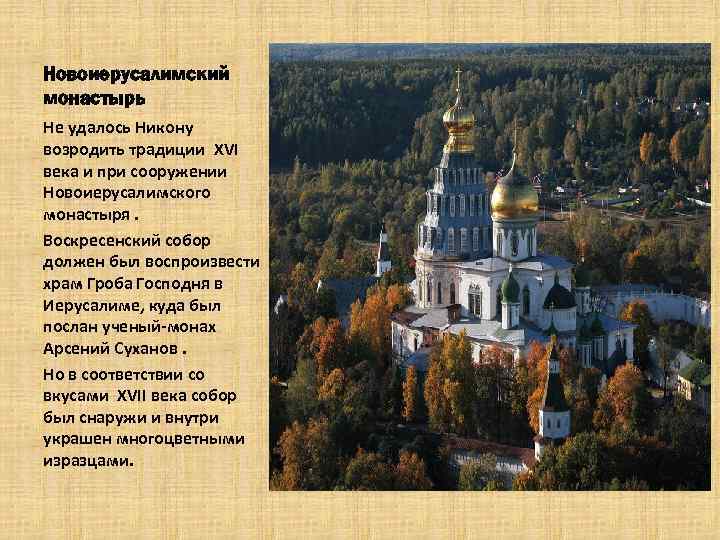 Новоиерусалимский монастырь

Не удалось Никону возродить традиции XVI века и при сооружении Новоиерусалимского монастыря .

Воскресенский собор должен был воспроизвести храм Гроба Господня в Иерусалиме, куда был послан ученый-монах Арсений Суханов .

Но в соответствии со вкусами XVII века собор был снаружи и внутри украшен многоцветными изразцами.